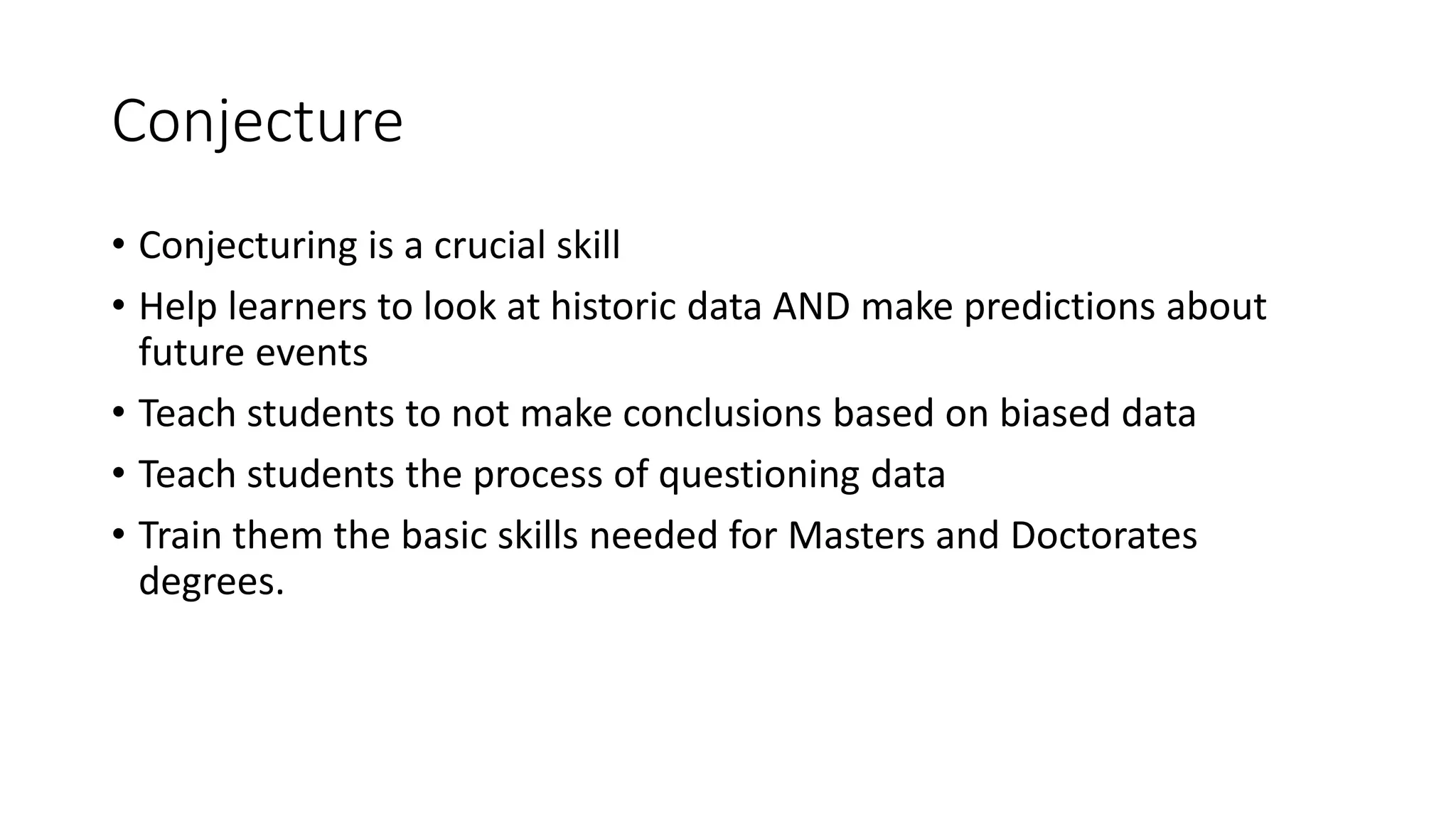 Conjecture

• Conjecturing is a crucial skill
• Help learners to look at historic data AND make predictions about future events
• Teach students to not make conclusions based on biased data
• Teach students the process of questioning data
• Train them the basic skills needed for Masters and Doctorates degrees.